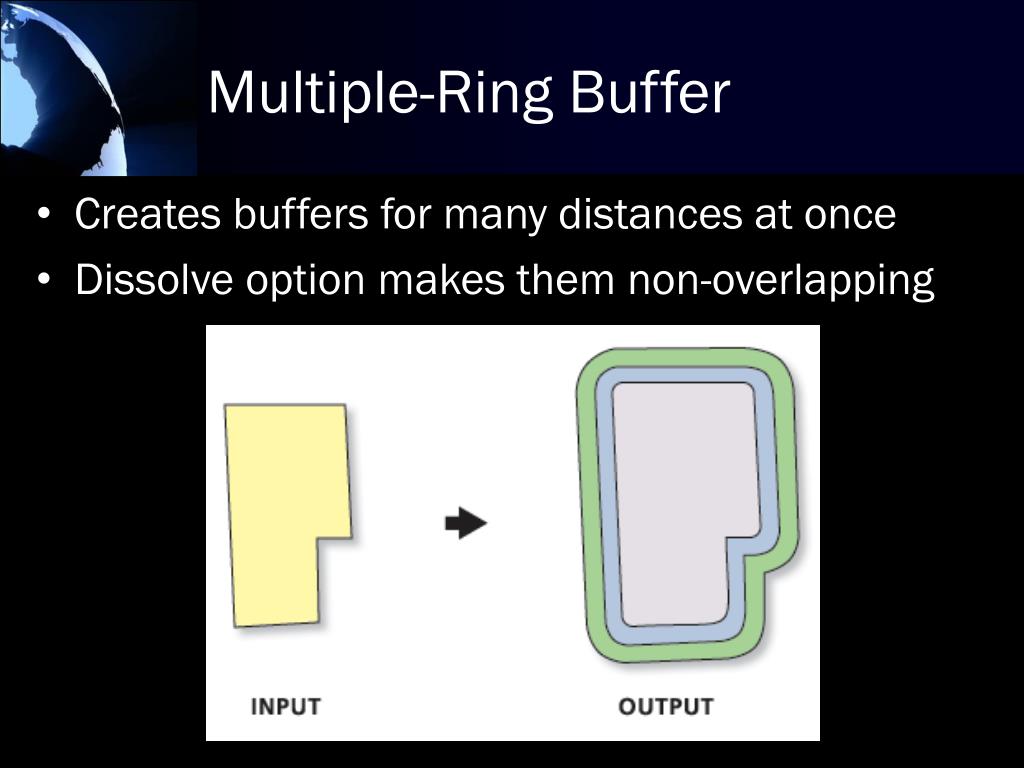 Multiple-Ring Buffer

• Creates buffers for many distances at once
• Dissolve option makes them non-overlapping

INPUT

OUTPUT